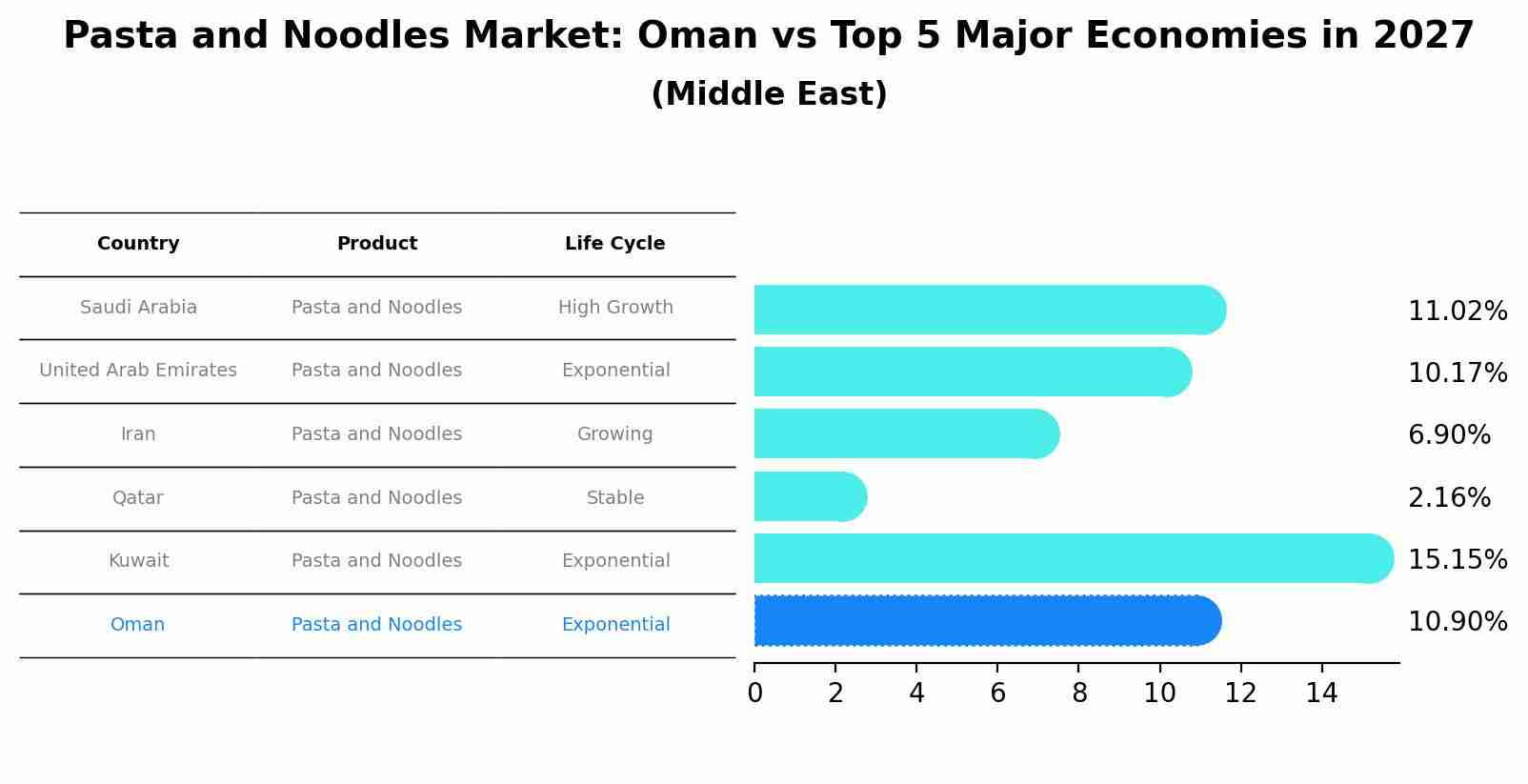 Pasta and Noodles Market: Oman vs Top 5 Major Economies in 2027
(Middle East)

| Country | Product | Life Cycle |
|---|---|---|
| Saudi Arabia | Pasta and Noodles | High Growth |
| United Arab Emirates | Pasta and Noodles | Exponential |
| Iran | Pasta and Noodles | Growing |
| Qatar | Pasta and Noodles | Stable |
| Kuwait | Pasta and Noodles | Exponential |
| Oman | Pasta and Noodles | Exponential |

11.02%
10.17%
6.90%
2.16%
15.15%
10.90%

0 2 4 6 8 10 12 14